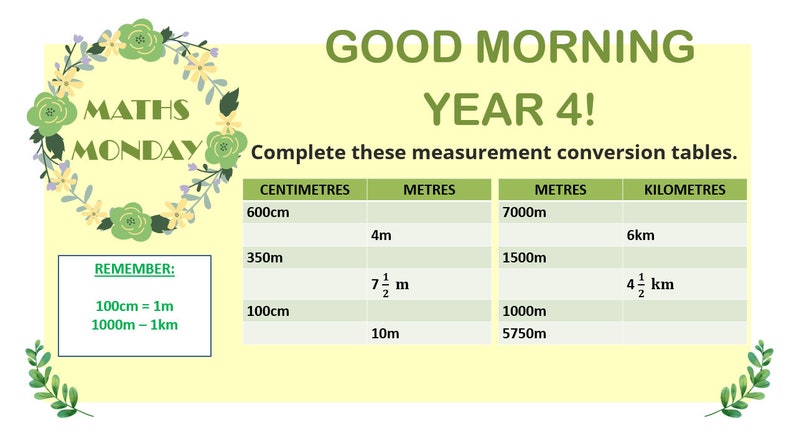 MATHS MONDAY

GOOD MORNING YEAR 4!

Complete these measurement conversion tables.

| CENTIMETRES | METRES |
|---|---|
| 600cm | |
| | 4m |
| 350m | |
| | $7\frac{1}{2}$ m |
| 100cm | |
| | 10m |

| METRES | KILOMETRES |
|---|---|
| 7000m | |
| | 6km |
| 1500m | |
| | $4\frac{1}{2}$ km |
| 1000m | |
| 5750m | |

REMEMBER:

100cm = 1m
1000m – 1km